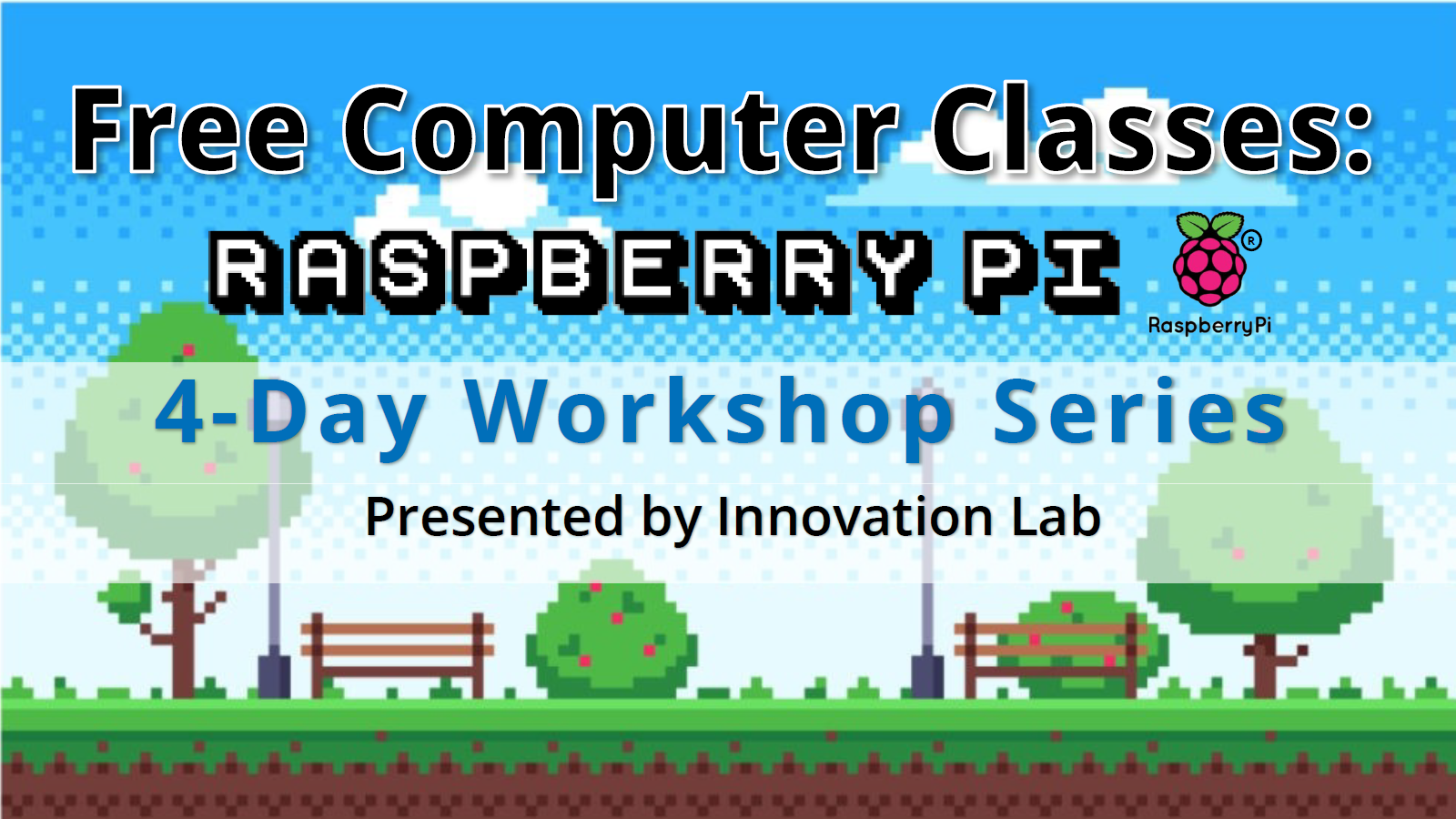 Free Computer Classes:

RASPBERRY PI

® RaspberryPi

4-Day Workshop Series

Presented by Innovation Lab